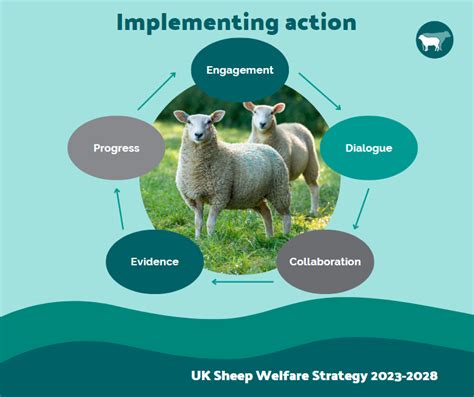 Implementing action

Engagement

Dialogue

Collaboration

Evidence

Progress

UK Sheep Welfare Strategy 2023-2028